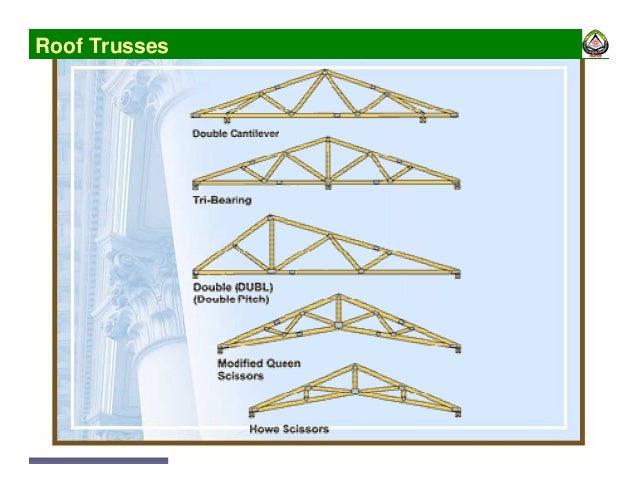 Roof Trusses

Double Cantilever

Tri-Bearing

Double (DUBL)
(Double Pitch)

Modified Queen
Scissors

Howe Scissors